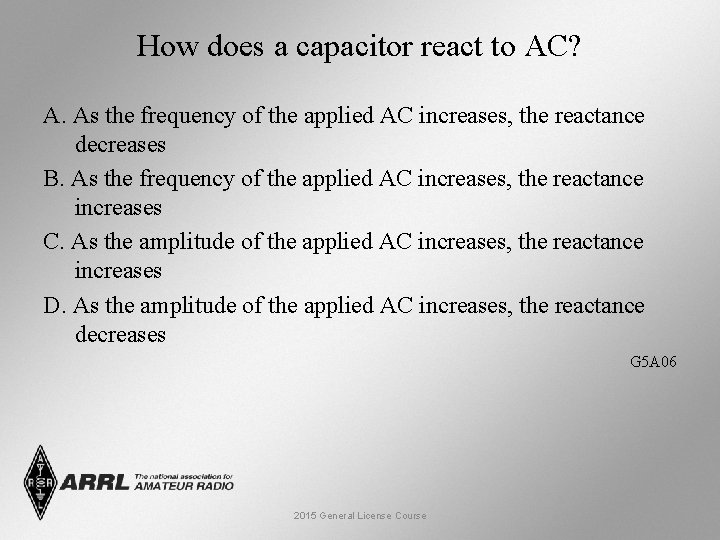 How does a capacitor react to AC?

A. As the frequency of the applied AC increases, the reactance decreases

B. As the frequency of the applied AC increases, the reactance increases

C. As the amplitude of the applied AC increases, the reactance increases

D. As the amplitude of the applied AC increases, the reactance decreases

G5A06

ARRL The national association for AMATEUR RADIO

2015 General License Course